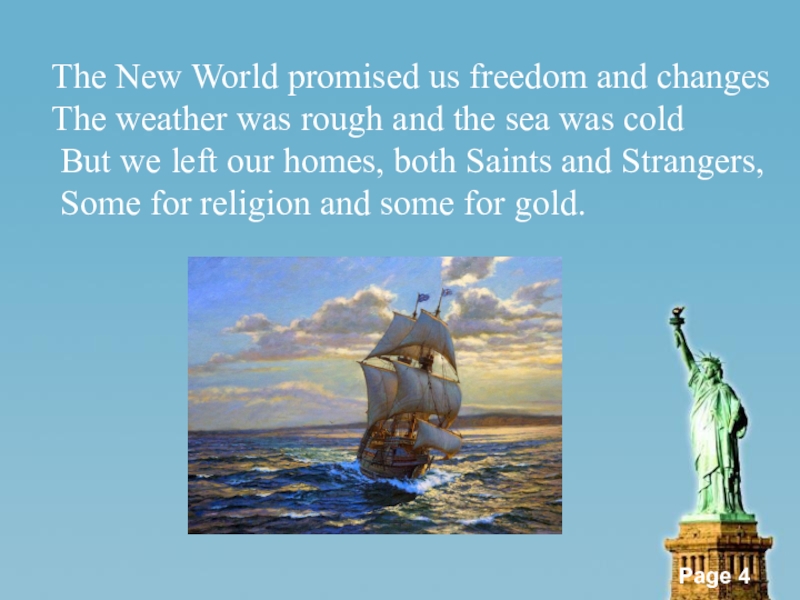 The New World promised us freedom and changes
The weather was rough and the sea was cold
But we left our homes, both Saints and Strangers,
Some for religion and some for gold.

Page 4